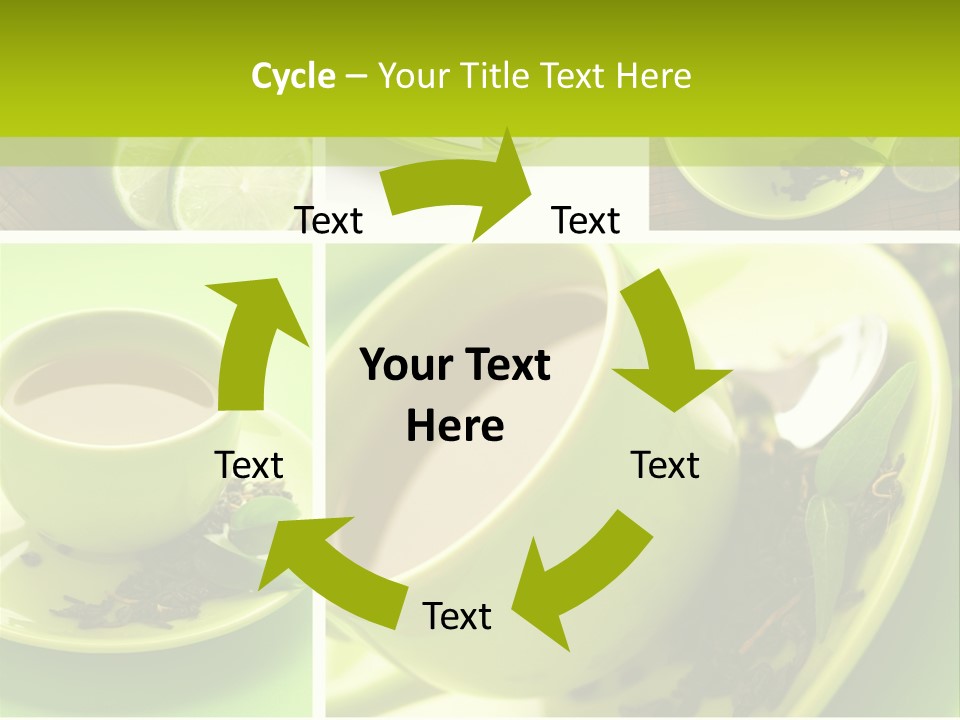 Cycle – Your Title Text Here

Text

Text

Your Text Here

Text

Text

Text